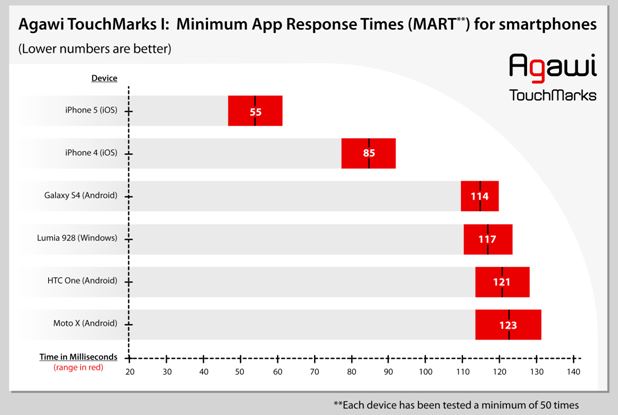 Agawi TouchMarks I: Minimum App Response Times (MART**) for smartphones

(Lower numbers are better)

Agawi
TouchMarks

Device

iPhone 5 (iOS) 55

iPhone 4 (iOS) 85

Galaxy S4 (Android) 114

Lumia 928 (Windows) 117

HTC One (Android) 121

Moto X (Android) 123

Time in Milliseconds
(range in red)

20 30 40 50 60 70 80 90 100 110 120 130 140

**Each device has been tested a minimum of 50 times